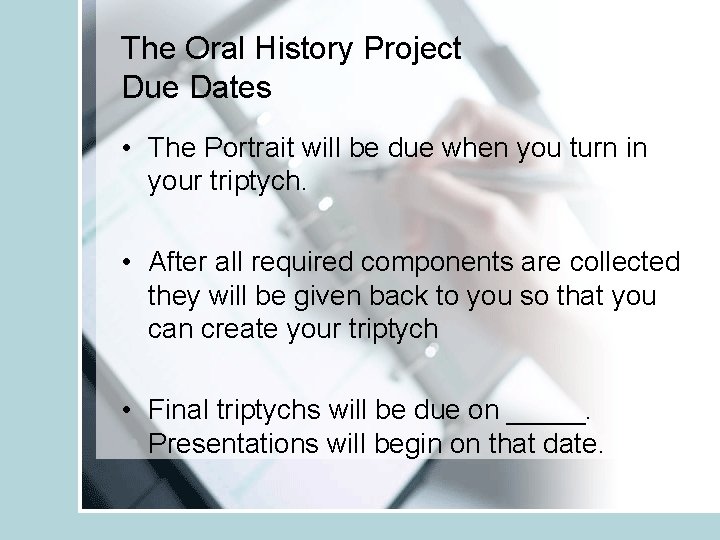 The Oral History Project
Due Dates

• The Portrait will be due when you turn in your triptych.

• After all required components are collected they will be given back to you so that you can create your triptych

• Final triptychs will be due on _____. Presentations will begin on that date.